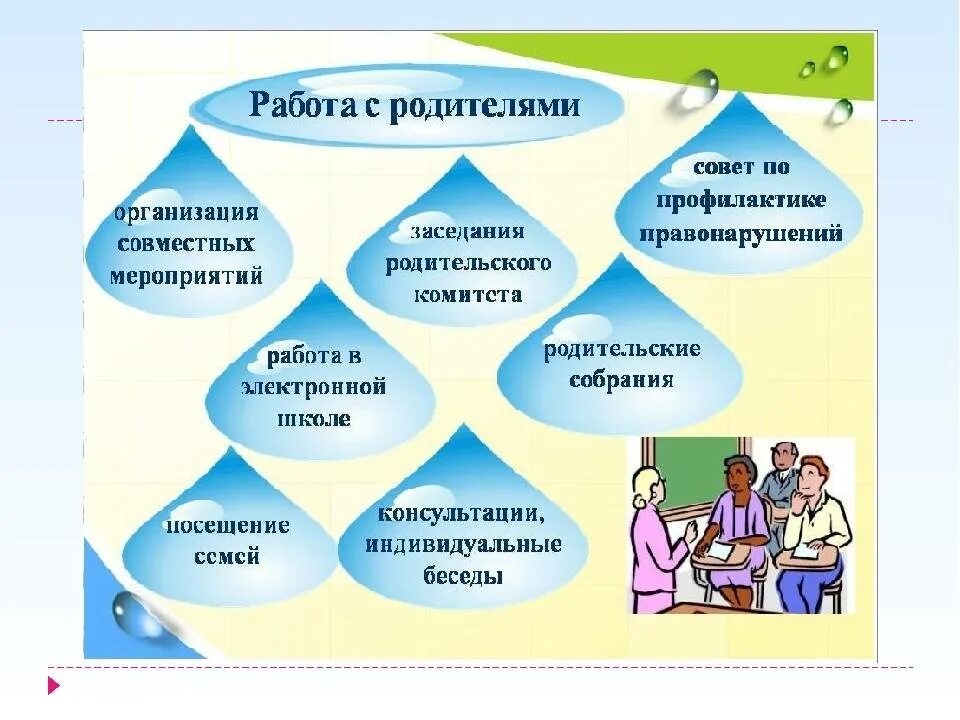 Работа с родителями

организация совместных мероприятий

заседания родительского комитета

совет по профилактике правонарушений

работа в электронной школе

родительские собрания

посещение семей

консультации, индивидуальные беседы